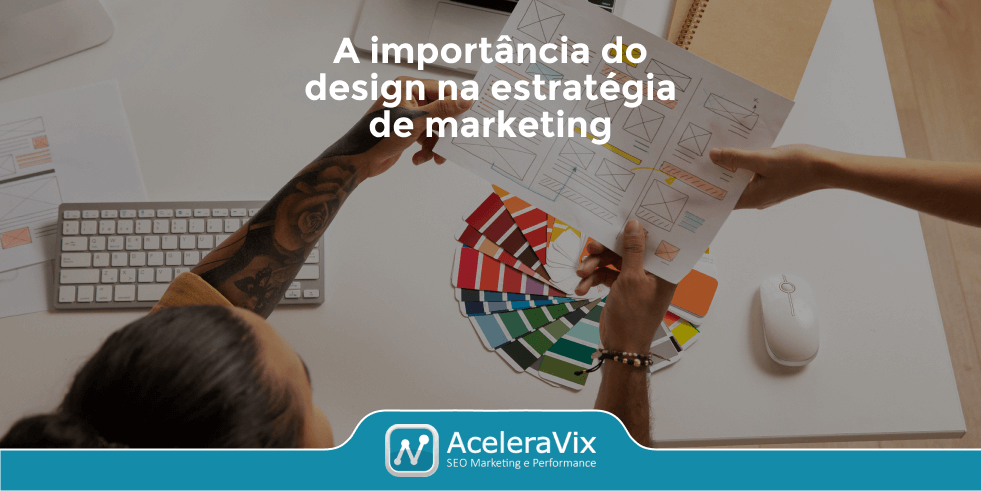 A importância do design na estratégia de marketing

AceleraVix
SEO Marketing e Performance